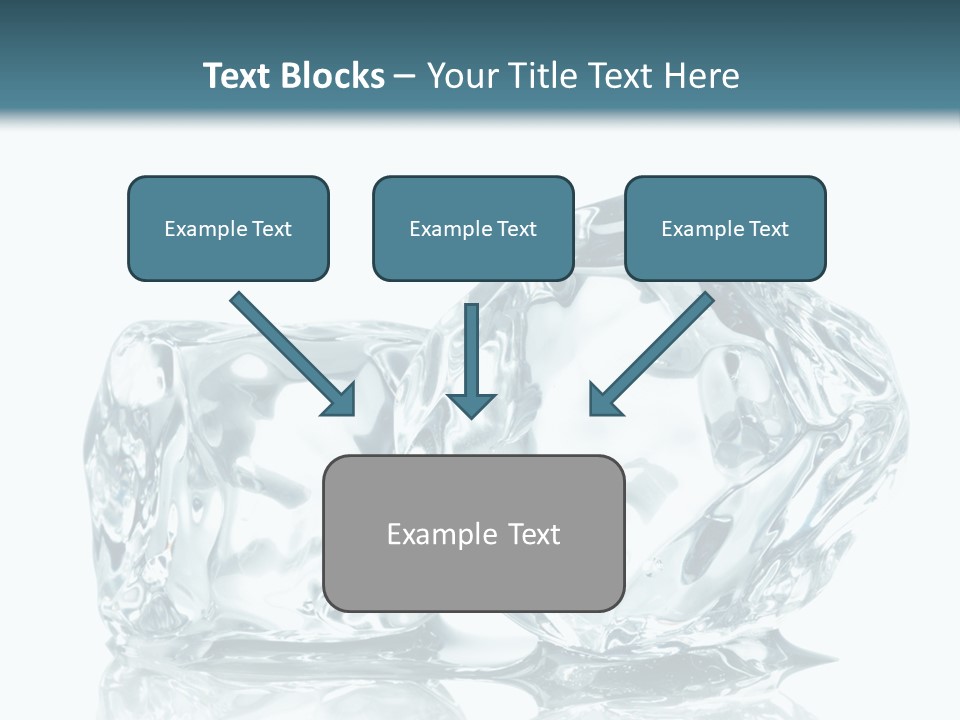 Text Blocks – Your Title Text Here

Example Text

Example Text

Example Text

Example Text